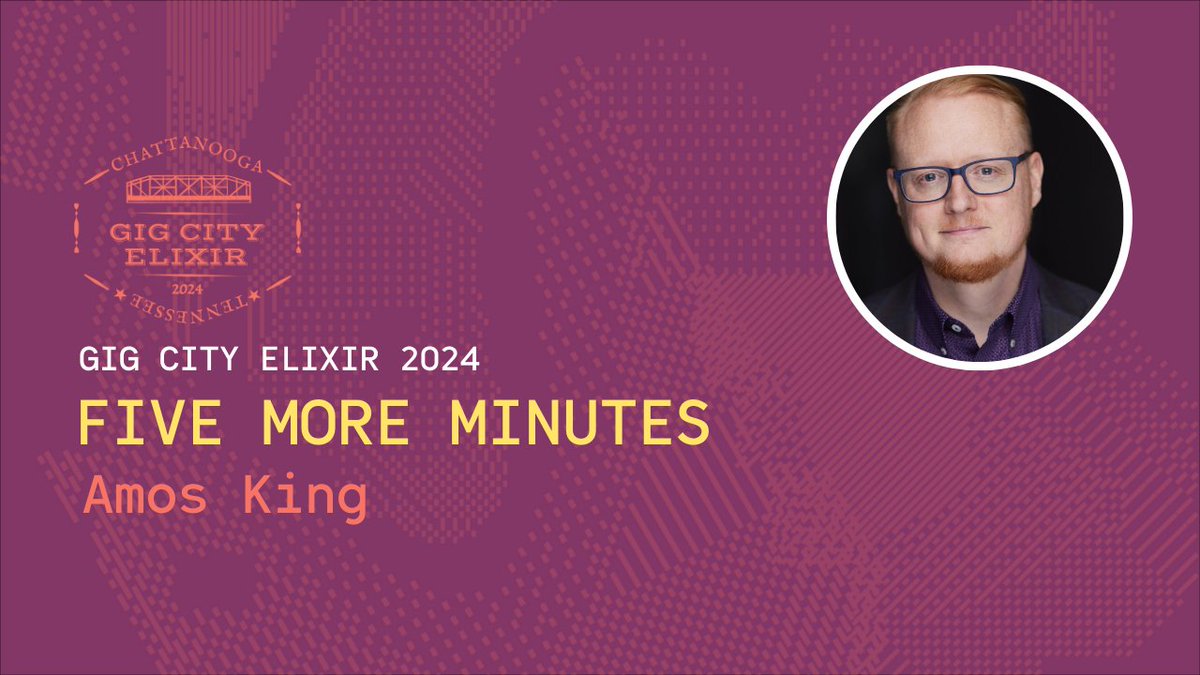 CHATTANOOGA
GIG CITY ELIXIR
2024
TENNESSEE

GIG CITY ELIXIR 2024

FIVE MORE MINUTES

Amos King